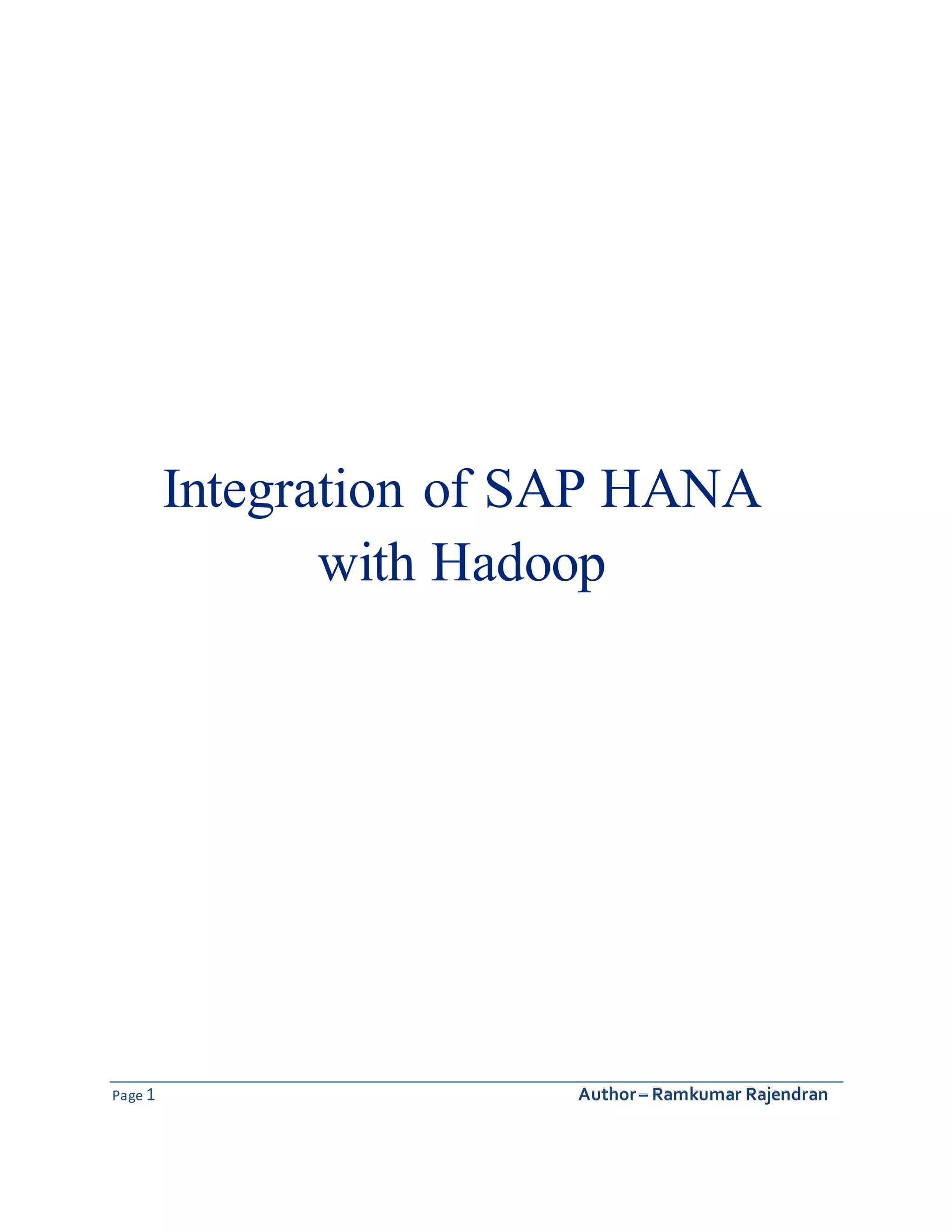 Integration of SAP HANA with Hadoop

Page 1

Author – Ramkumar Rajendran